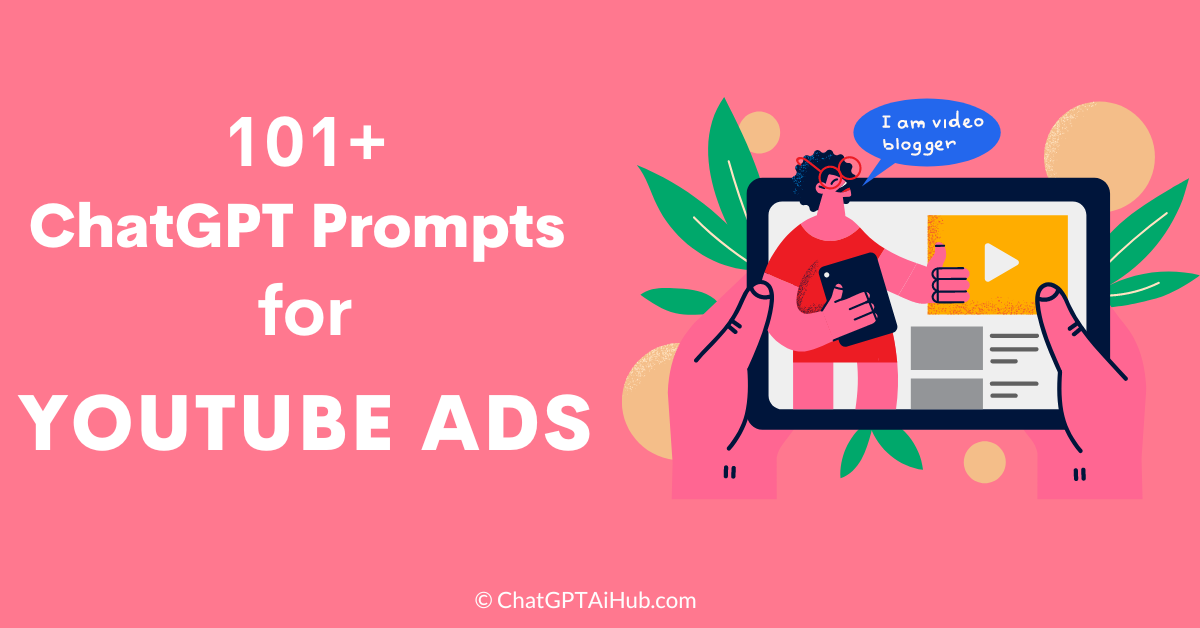 101+
ChatGPT Prompts
for
YOUTUBE ADS

I am video blogger

© ChatGPTAiHub.com